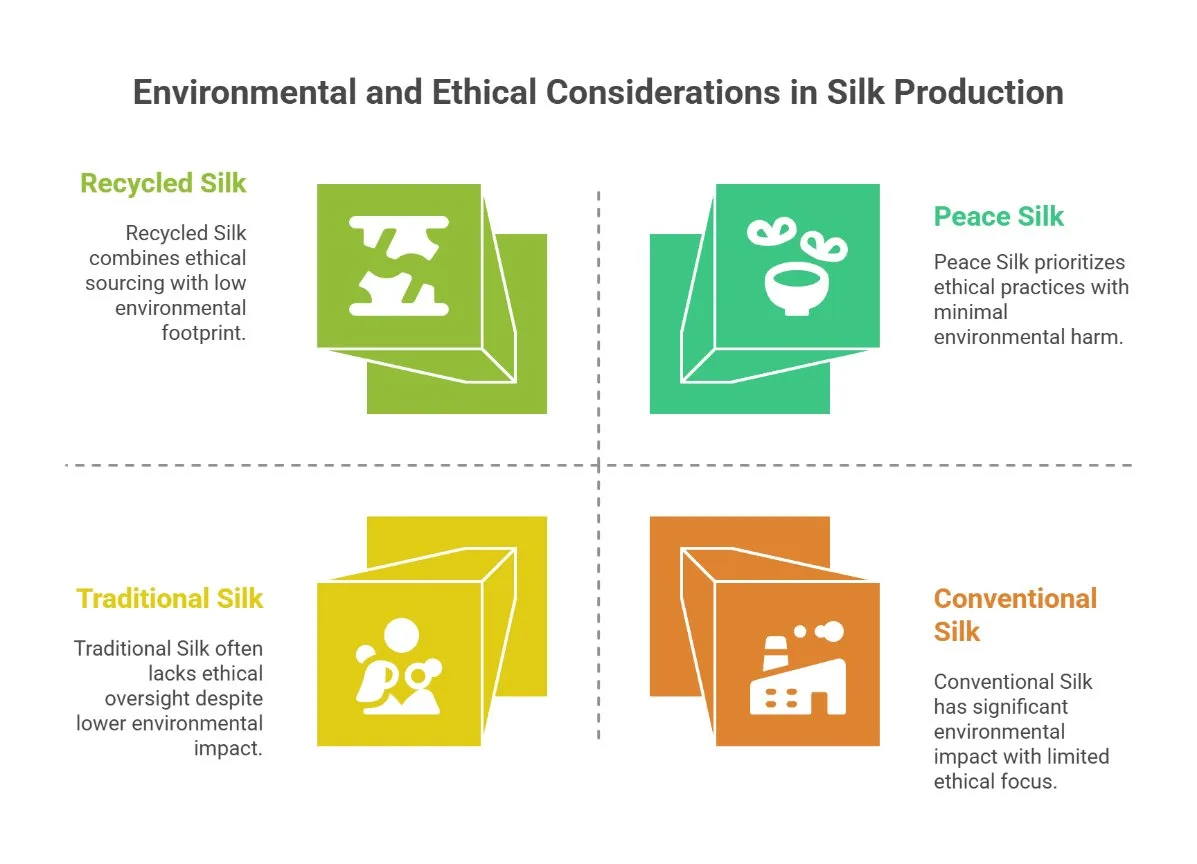 Environmental and Ethical Considerations in Silk Production

Recycled Silk

Recycled Silk combines ethical sourcing with low environmental footprint.

Peace Silk

Peace Silk prioritizes ethical practices with minimal environmental harm.

Traditional Silk

Traditional Silk often lacks ethical oversight despite lower environmental impact.

Conventional Silk

Conventional Silk has significant environmental impact with limited ethical focus.